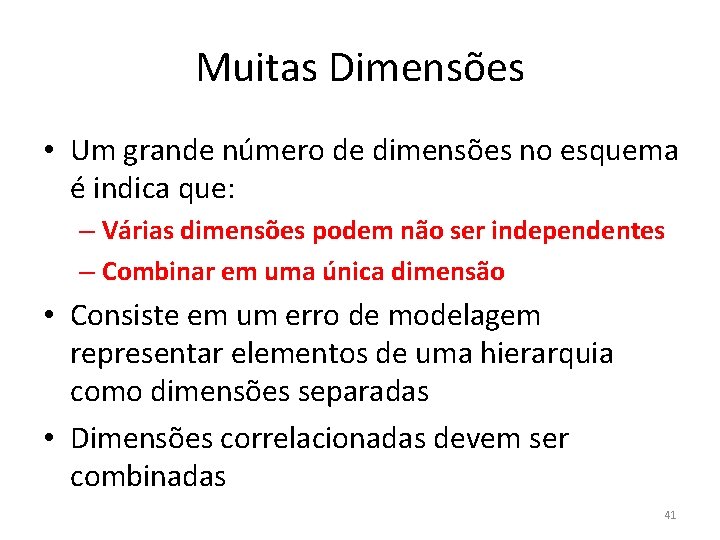 Muitas Dimensões

• Um grande número de dimensões no esquema é indica que:
– Várias dimensões podem não ser independentes
– Combinar em uma única dimensão

• Consiste em um erro de modelagem representar elementos de uma hierarquia como dimensões separadas

• Dimensões correlacionadas devem ser combinadas

41